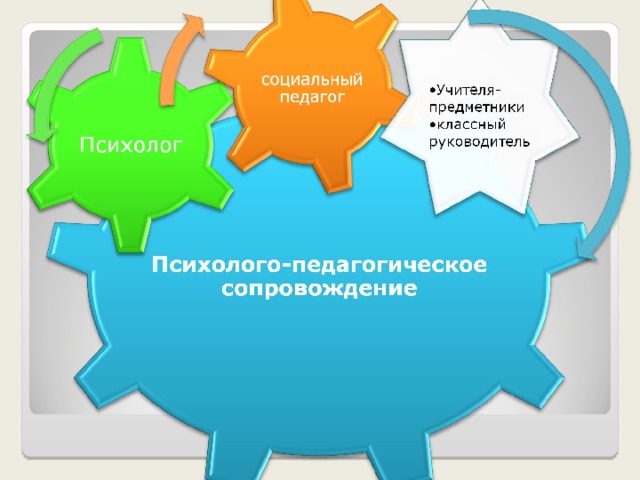 Психолог

социальный педагог

•Учителя-предметники
•классный руководитель

Психолого-педагогическое сопровождение